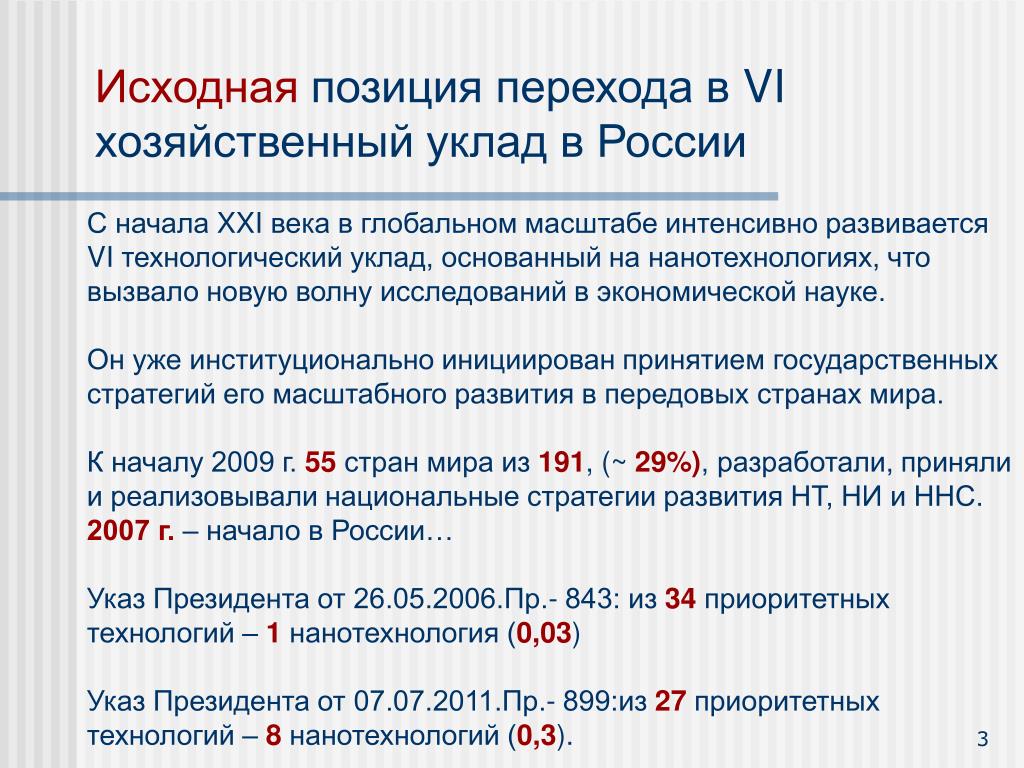 Исходная позиция перехода в VI хозяйственный уклад в России

С начала XXI века в глобальном масштабе интенсивно развивается VI технологический уклад, основанный на нанотехнологиях, что вызвало новую волну исследований в экономической науке.

Он уже институционально инициирован принятием государственных стратегий его масштабного развития в передовых странах мира.

К началу 2009 г. 55 стран мира из 191, (~ 29%), разработали, приняли и реализовывали национальные стратегии развития НТ, НИ и ННС. 2007 г. – начало в России…

Указ Президента от 26.05.2006.Пр.- 843: из 34 приоритетных технологий – 1 нанотехнология (0,03)

Указ Президента от 07.07.2011.Пр.- 899:из 27 приоритетных технологий – 8 нанотехнологий (0,3).

3